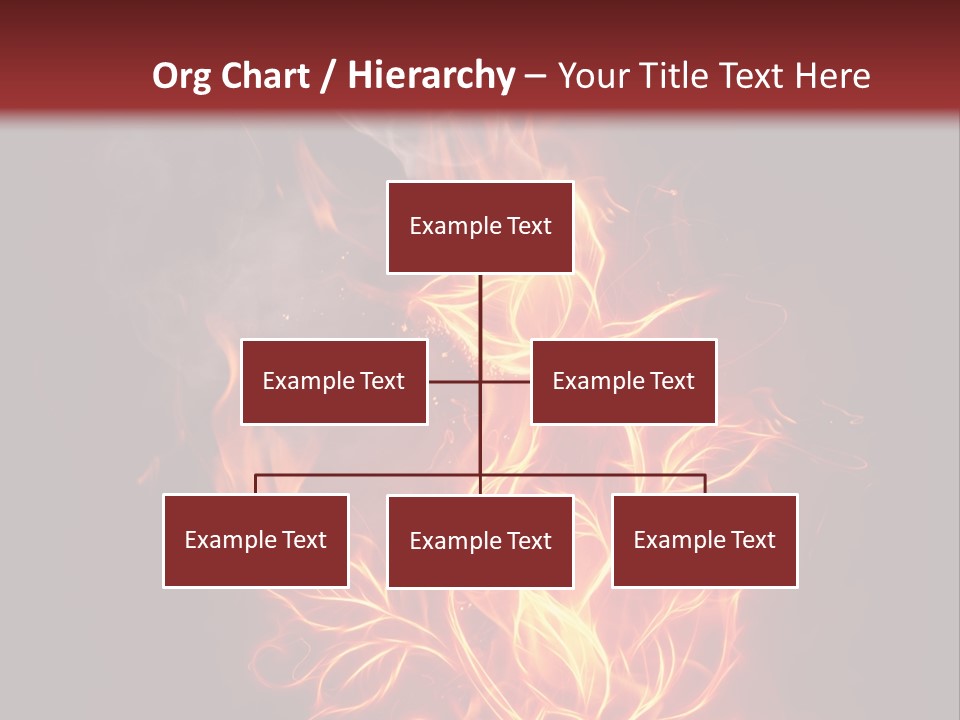 Org Chart / Hierarchy – Your Title Text Here

Example Text

Example Text

Example Text

Example Text

Example Text

Example Text